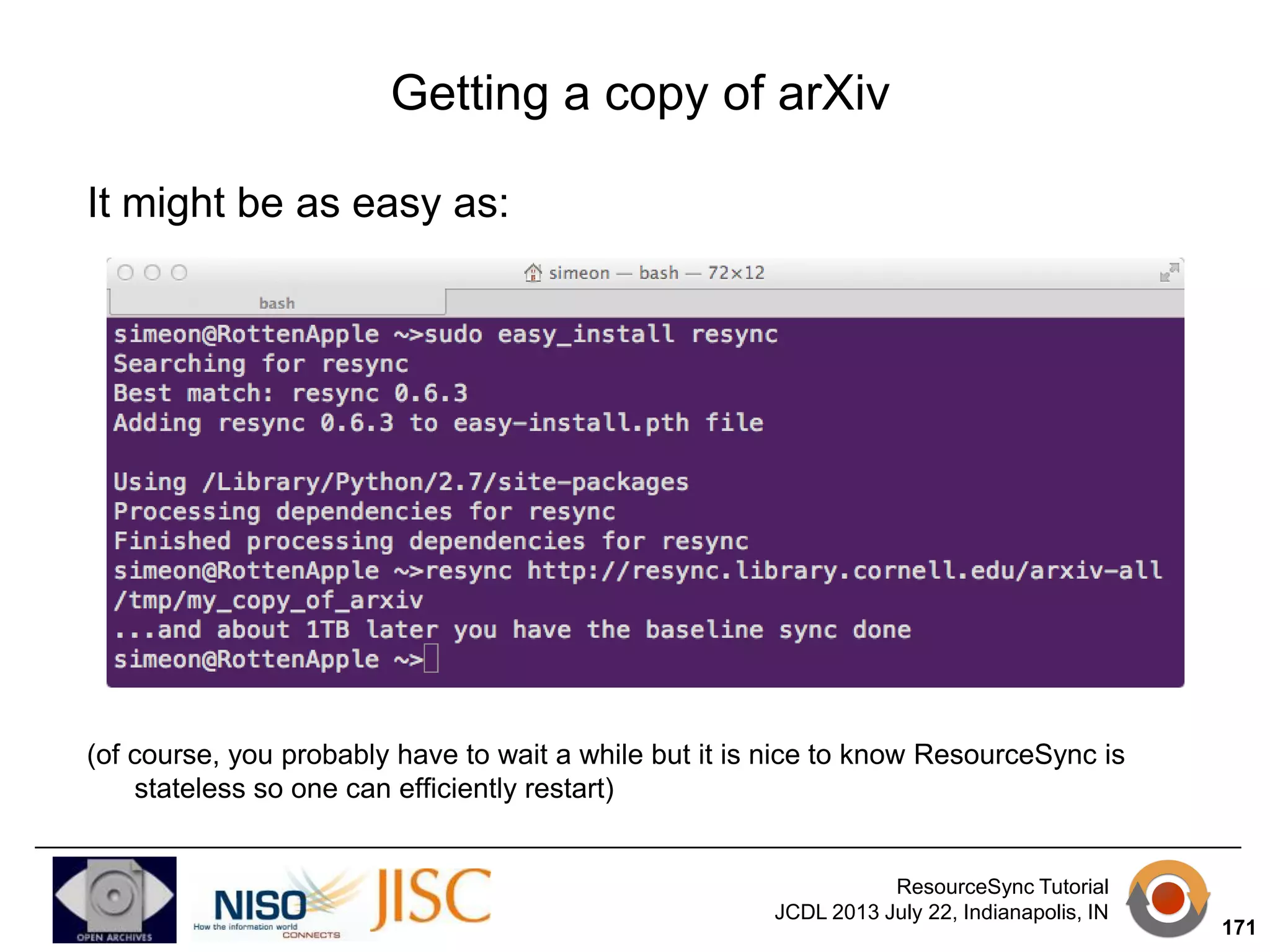 Getting a copy of arXiv

It might be as easy as:

simeon — bash — 72×12

bash

simeon@RottenApple ~>sudo easy_install resync
Searching for resync
Best match: resync 0.6.3
Adding resync 0.6.3 to easy-install.pth file

Using /Library/Python/2.7/site-packages
Processing dependencies for resync
Finished processing dependencies for resync
simeon@RottenApple ~>resync http://resync.library.cornell.edu/arxiv-all /tmp/my_copy_of_arxiv
...and about 1TB later you have the baseline sync done
simeon@RottenApple ~>

(of course, you probably have to wait a while but it is nice to know ResourceSync is stateless so one can efficiently restart)

OPEN ARCHIVES

NISO How the information world CONNECTS

JISC

ResourceSync Tutorial
JCDL 2013 July 22, Indianapolis, IN

171